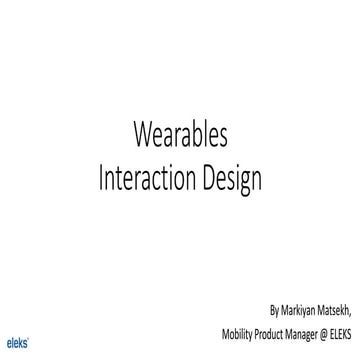 Wearables
Interaction Design

By Markiyan Matsekh,
Mobility Product Manager @ ELEKS

eleks